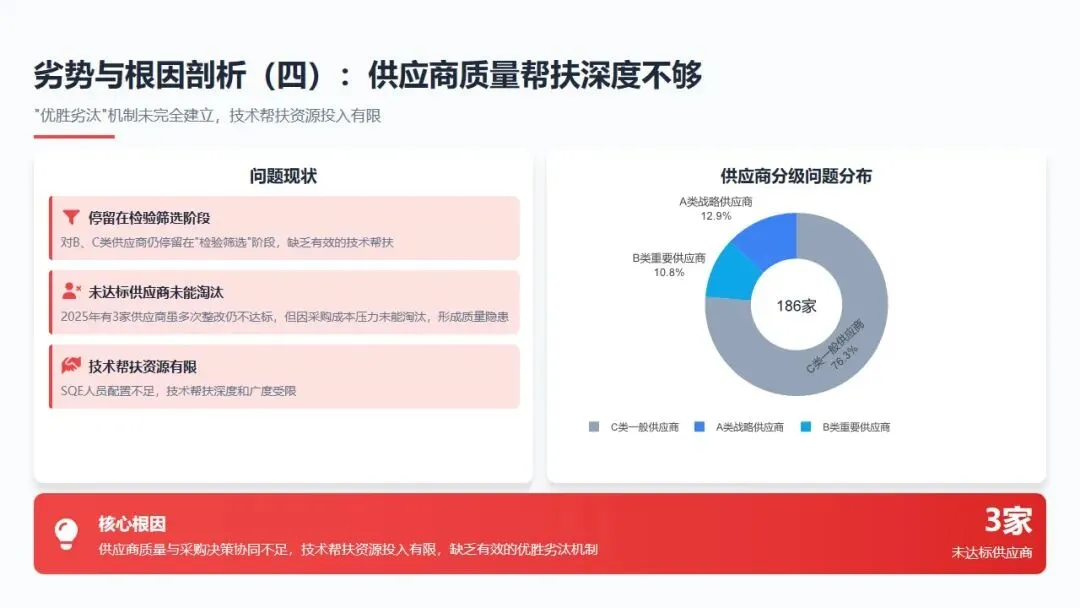 劣势与根因剖析（四）：供应商质量帮扶深度不够

"优胜劣汰"机制未完全建立，技术帮扶资源投入有限

问题现状

停留在检验筛选阶段

对B、C类供应商仍停留在"检验筛选"阶段，缺乏有效的技术帮扶

未达标供应商未能淘汰

2025年有3家供应商虽多次整改仍不达标，但因采购成本压力未能淘汰，形成质量隐患

技术帮扶资源有限

SQE人员配置不足，技术帮扶深度和广度受限

供应商分级问题分布

A类战略供应商
12.9%

B类重要供应商
10.8%

186家

C类一般供应商
76.3%

C类一般供应商　A类战略供应商　B类重要供应商

核心根因

供应商质量与采购决策协同不足，技术帮扶资源投入有限，缺乏有效的优胜劣汰机制

3家

未达标供应商